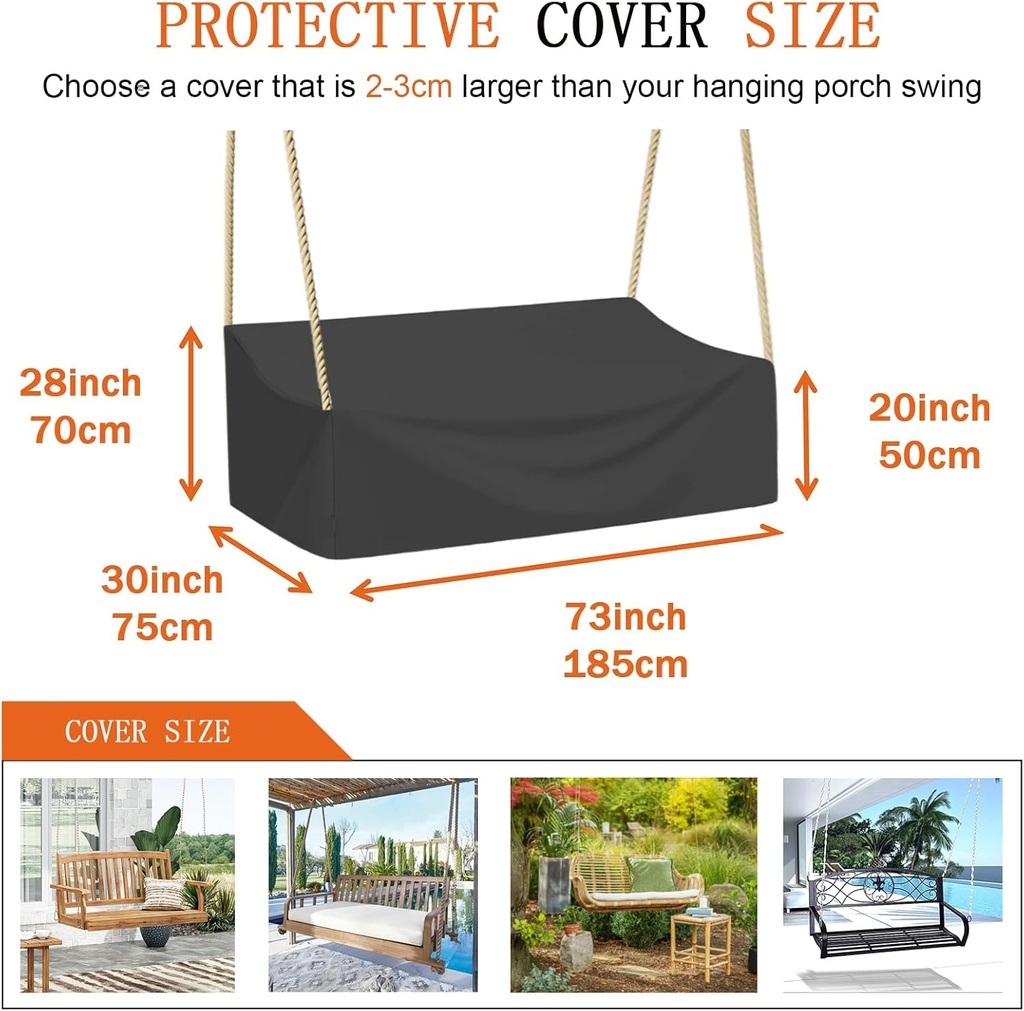 PROTECTIVE COVER SIZE

Choose a cover that is 2-3cm larger than your hanging porch swing

28inch
70cm

20inch
50cm

30inch
75cm

73inch
185cm

COVER SIZE